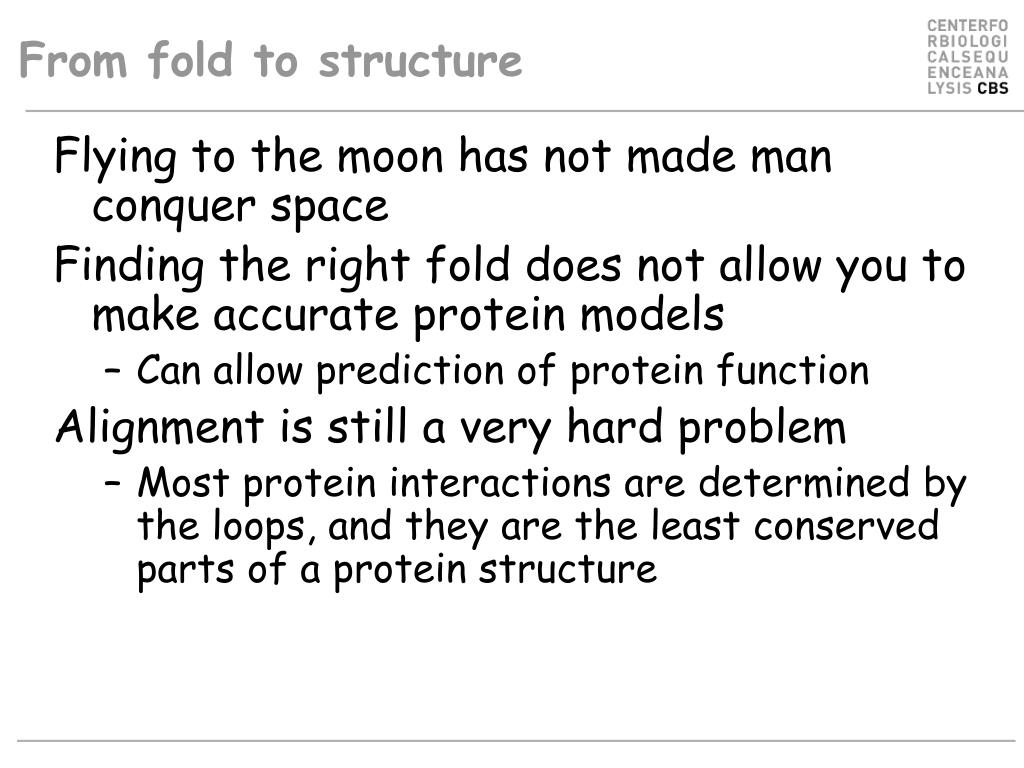 From fold to structure

CENTERFO
RBIOLOGI
CALSEQU
ENCEANA
LYSIS CBS

Flying to the moon has not made man conquer space

Finding the right fold does not allow you to make accurate protein models

– Can allow prediction of protein function

Alignment is still a very hard problem

– Most protein interactions are determined by the loops, and they are the least conserved parts of a protein structure